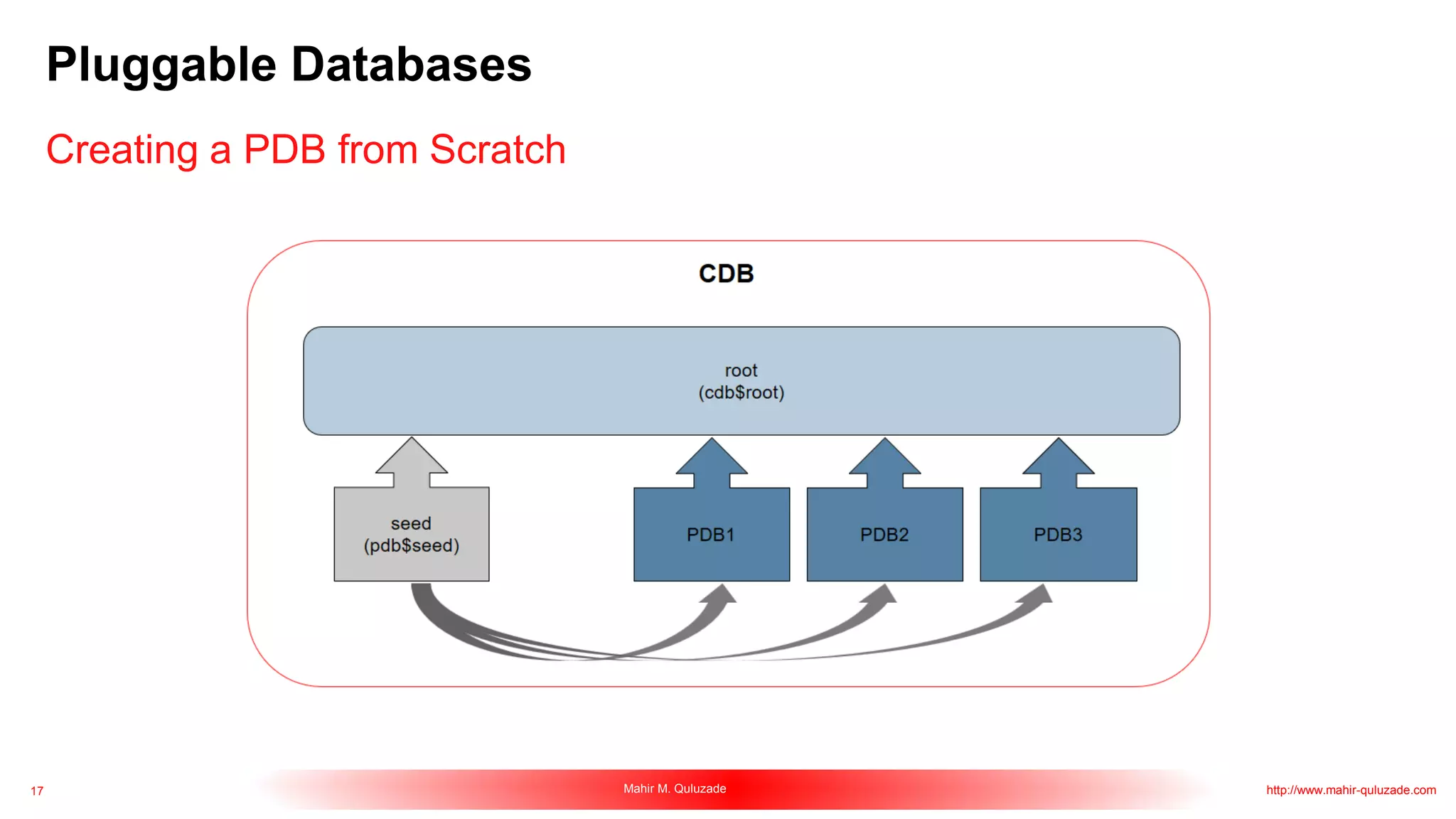 Pluggable Databases

Creating a PDB from Scratch

CDB

root
(cdb$root)

seed
(pdb$seed)

PDB1

PDB2

PDB3

17

Mahir M. Quluzade

http://www.mahir-quluzade.com